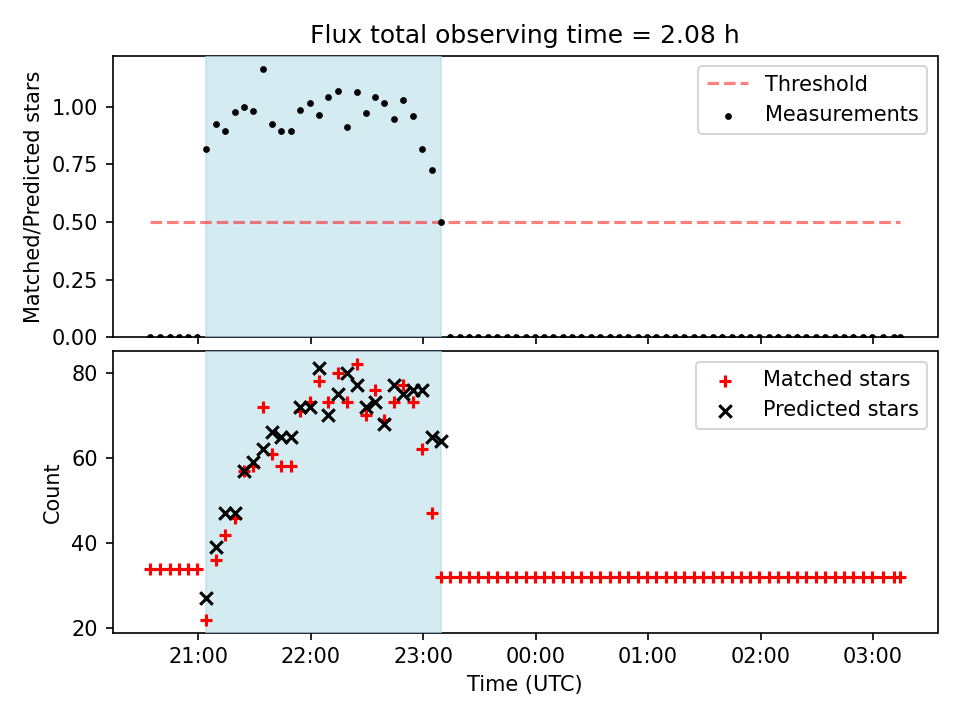 Flux total observing time = 2.08 h

Matched/Predicted stars

1.00
0.75
0.50
0.25
0.00

Threshold
Measurements

Count

80
60
40
20

Matched stars
Predicted stars

21:00
22:00
23:00
00:00
01:00
02:00
03:00

Time (UTC)